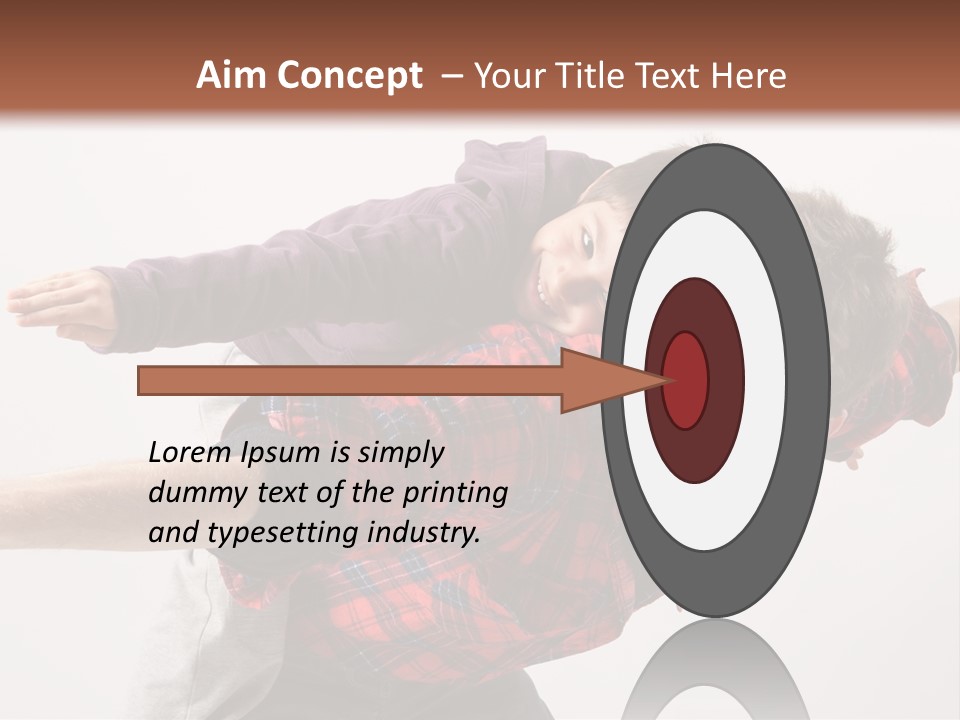 Aim Concept – Your Title Text Here

Lorem Ipsum is simply dummy text of the printing and typesetting industry.